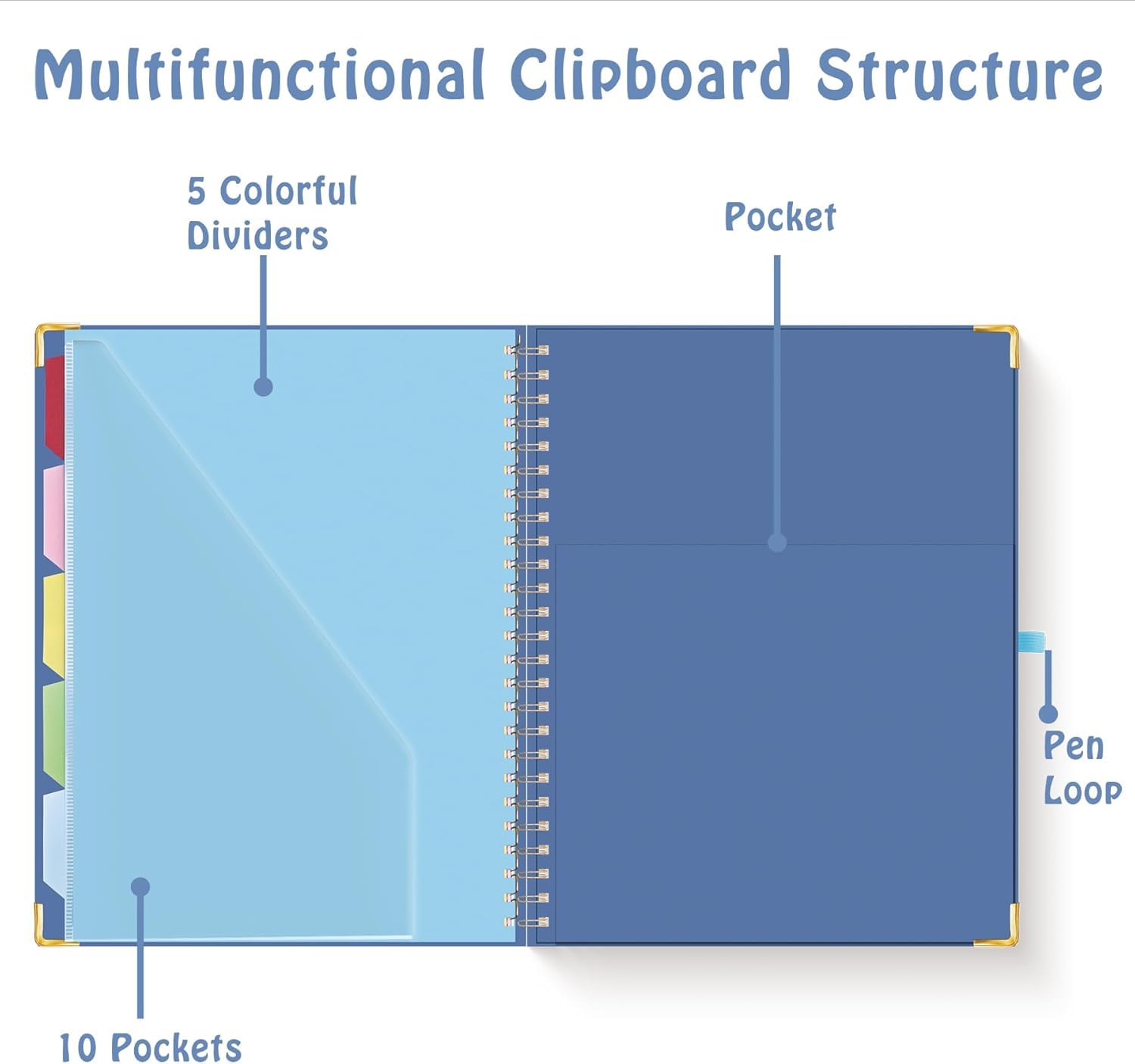 Multifunctional Clipboard Structure

5 Colorful Dividers

Pocket

Pen Loop

10 Pockets